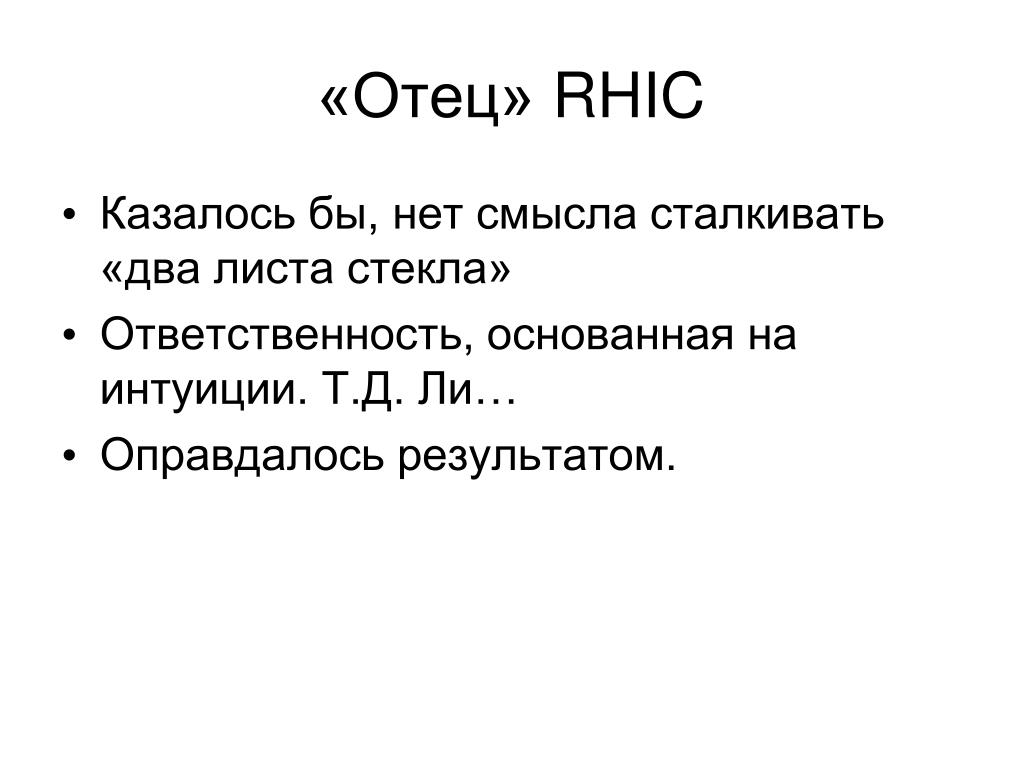 «Отец» RHIC

• Казалось бы, нет смысла сталкивать «два листа стекла»
• Ответственность, основанная на интуиции. Т.Д. Ли…
• Оправдалось результатом.